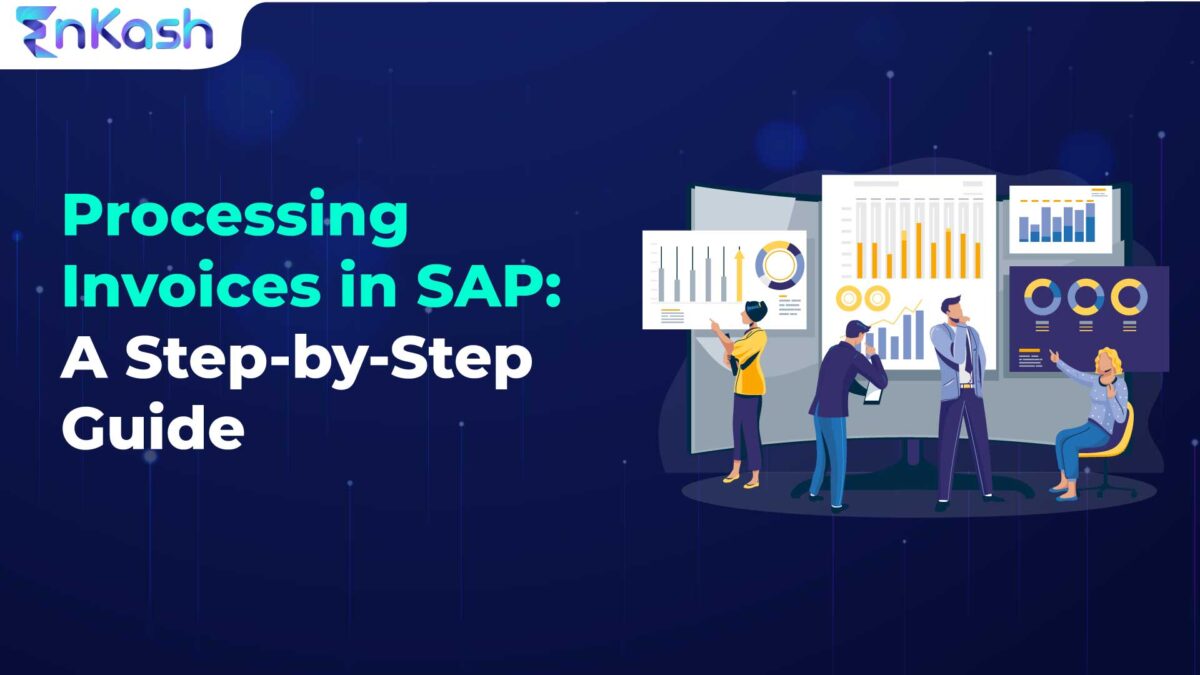 EnKash

Processing Invoices in SAP: A Step-by-Step Guide